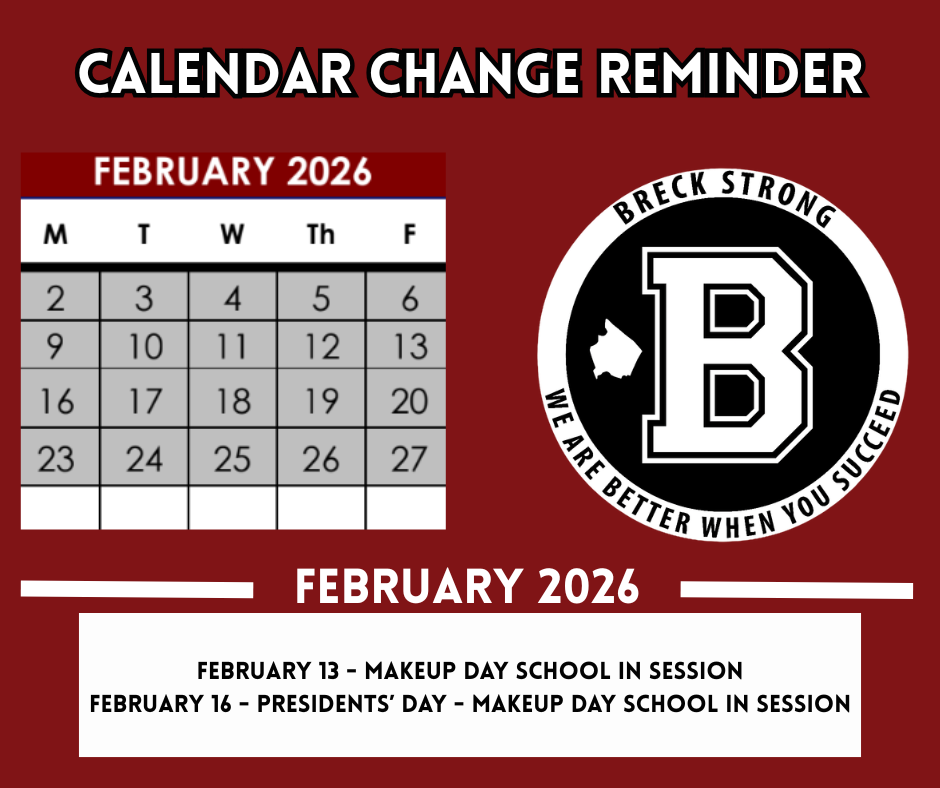 CALENDAR CHANGE REMINDER

FEBRUARY 2026

| M | T | W | Th | F |
|---|---|---|---|---|
| 2 | 3 | 4 | 5 | 6 |
| 9 | 10 | 11 | 12 | 13 |
| 16 | 17 | 18 | 19 | 20 |
| 23 | 24 | 25 | 26 | 27 |
| | | | | |

BRECK STRONG
B
WE ARE BETTER WHEN YOU SUCCEED

FEBRUARY 2026

FEBRUARY 13 - MAKEUP DAY SCHOOL IN SESSION
FEBRUARY 16 - PRESIDENTS' DAY - MAKEUP DAY SCHOOL IN SESSION